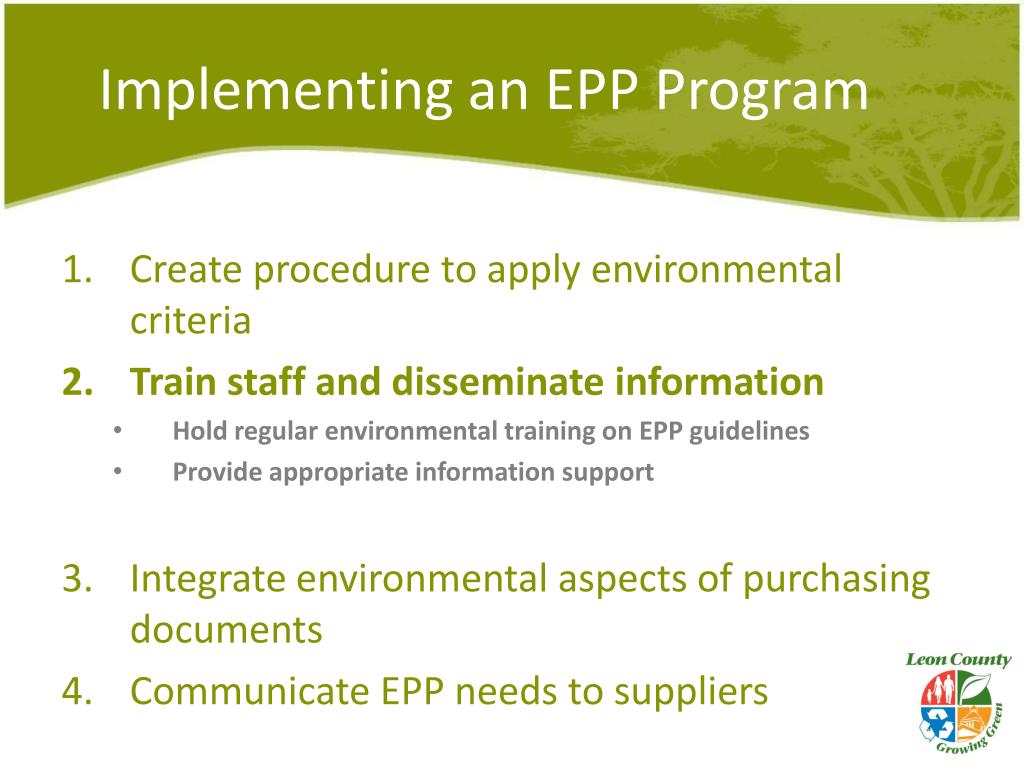 Implementing an EPP Program

1. Create procedure to apply environmental criteria
2. Train staff and disseminate information
 • Hold regular environmental training on EPP guidelines
 • Provide appropriate information support

3. Integrate environmental aspects of purchasing documents
4. Communicate EPP needs to suppliers

Leon County
Growing Green